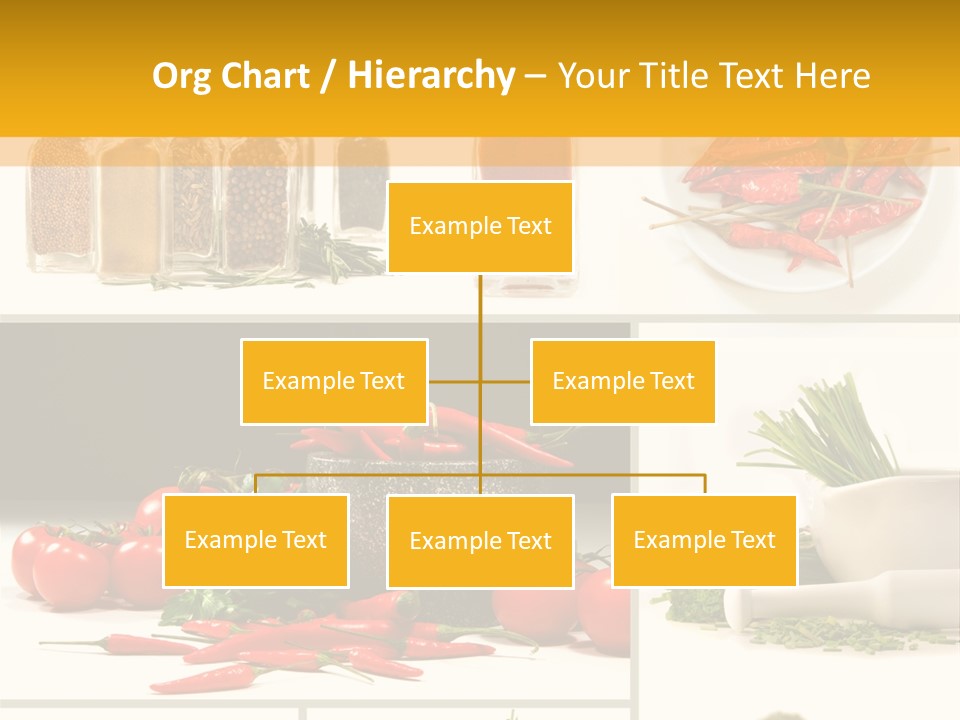 Org Chart / Hierarchy – Your Title Text Here

Example Text

Example Text

Example Text

Example Text

Example Text

Example Text